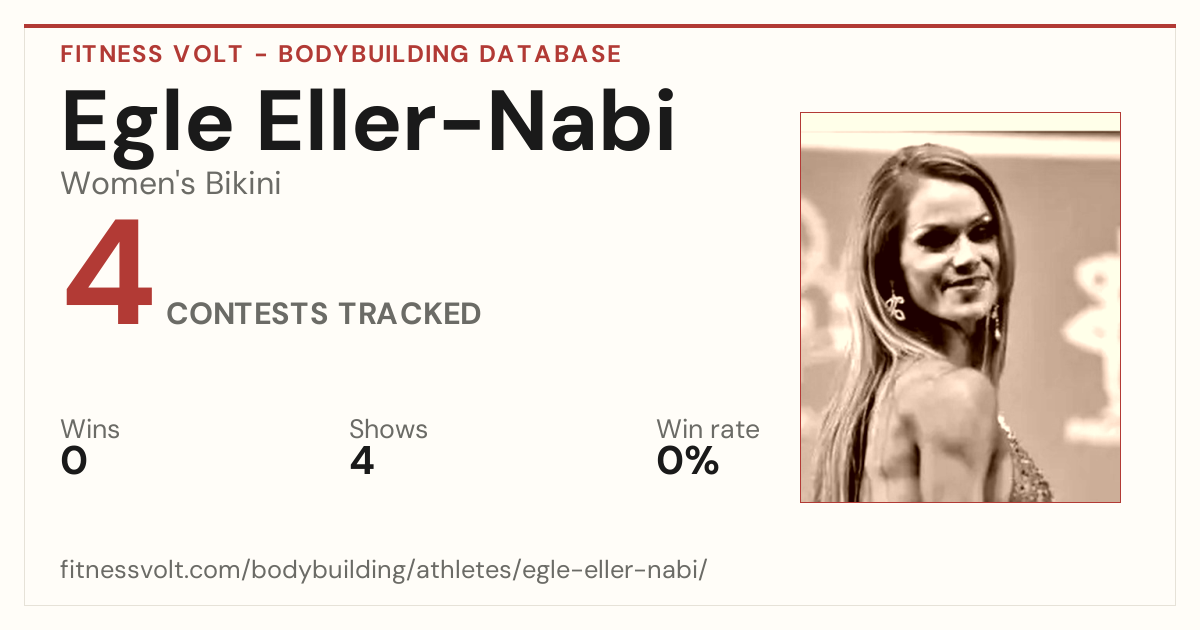 FITNESS VOLT - BODYBUILDING DATABASE

Egle Eller-Nabi

Women's Bikini

4 CONTESTS TRACKED

Wins
0

Shows
4

Win rate
0%

fitnessvolt.com/bodybuilding/athletes/egle-eller-nabi/